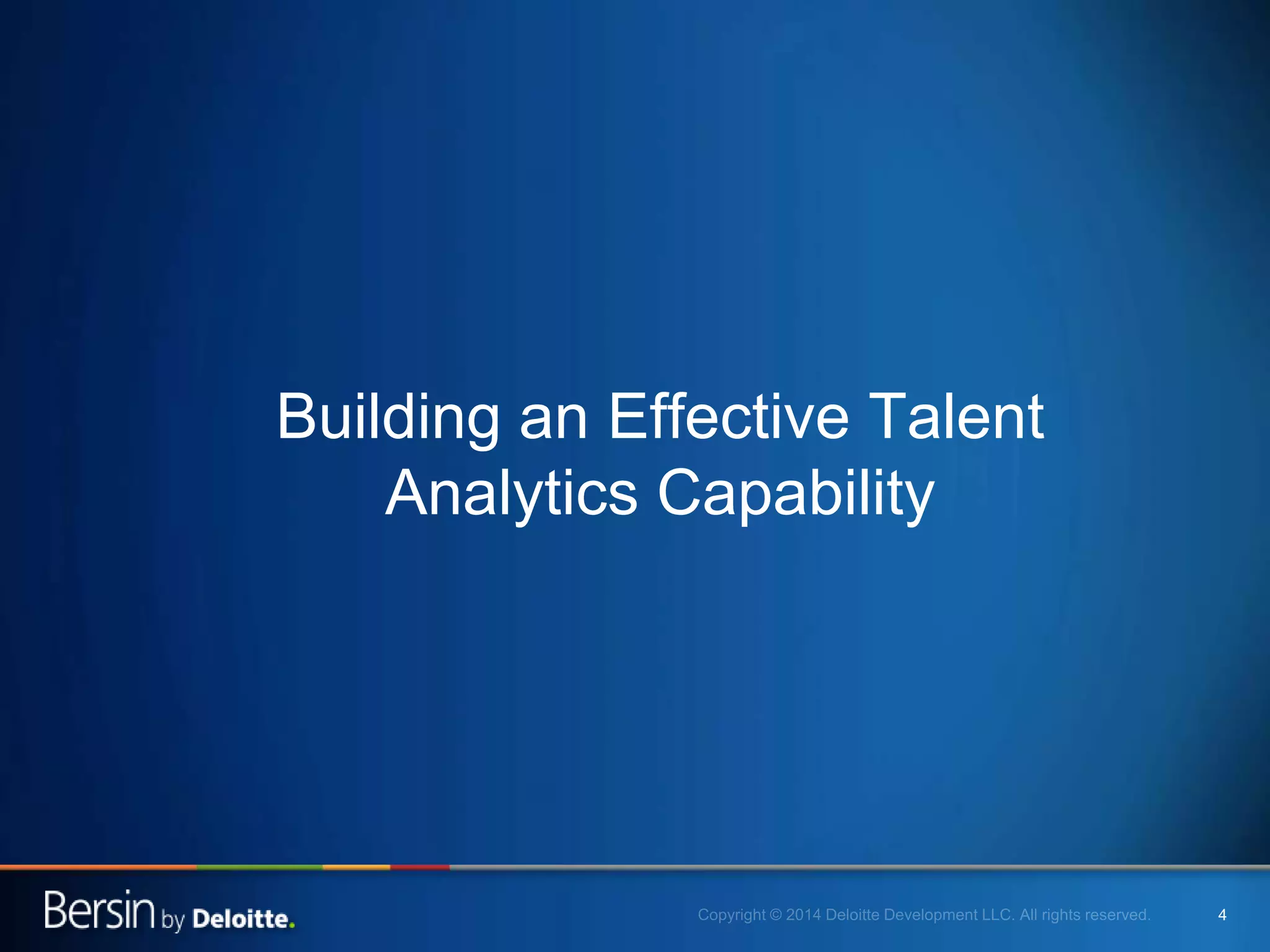 Building an Effective Talent Analytics Capability

Bersin by Deloitte.

Copyright © 2014 Deloitte Development LLC. All rights reserved.

4